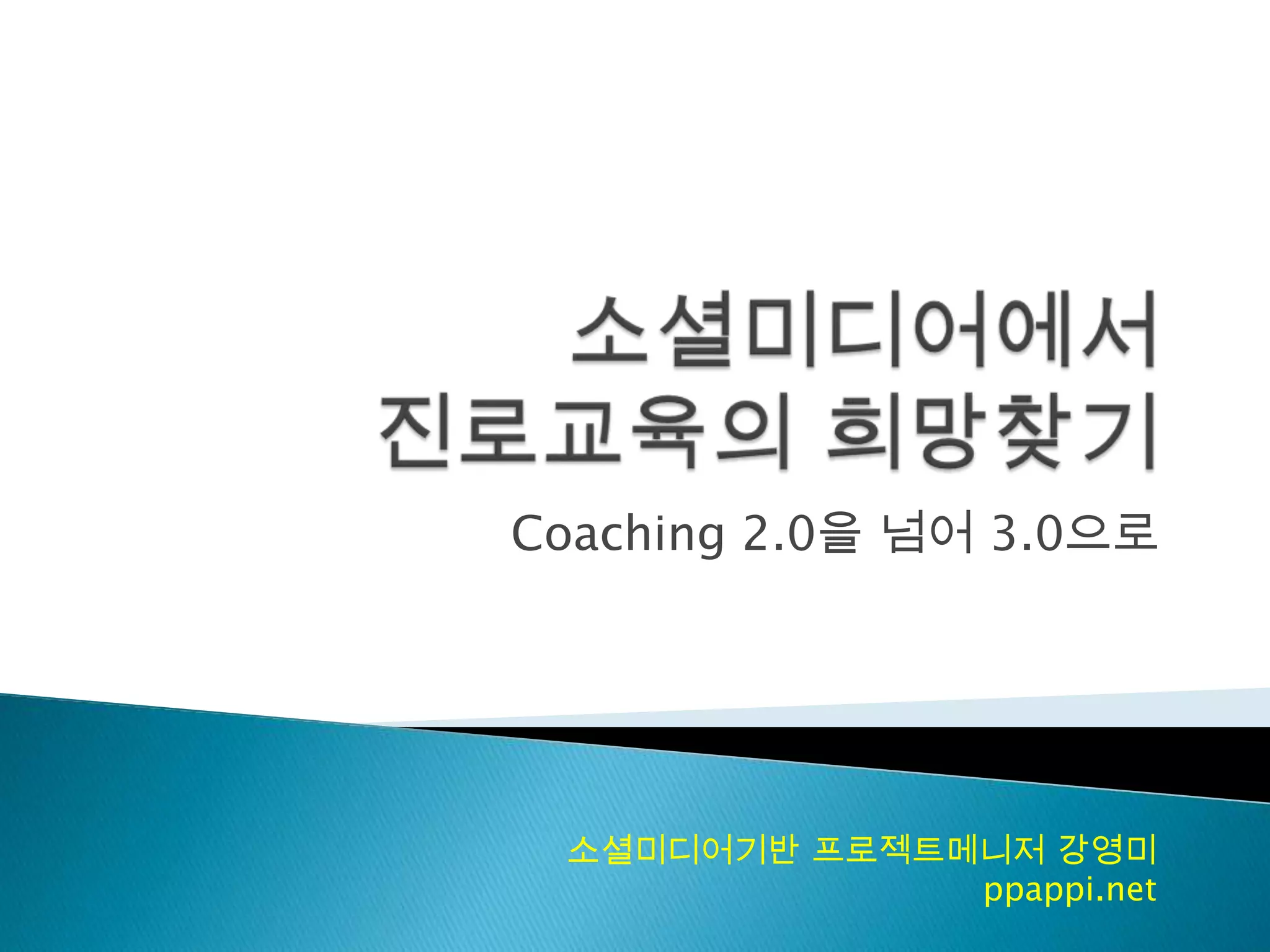 소셜미디어에서
진로교육의 희망찾기

Coaching 2.0을 넘어 3.0으로

소셜미디어기반 프로젝트메니저 강영미
ppappi.net